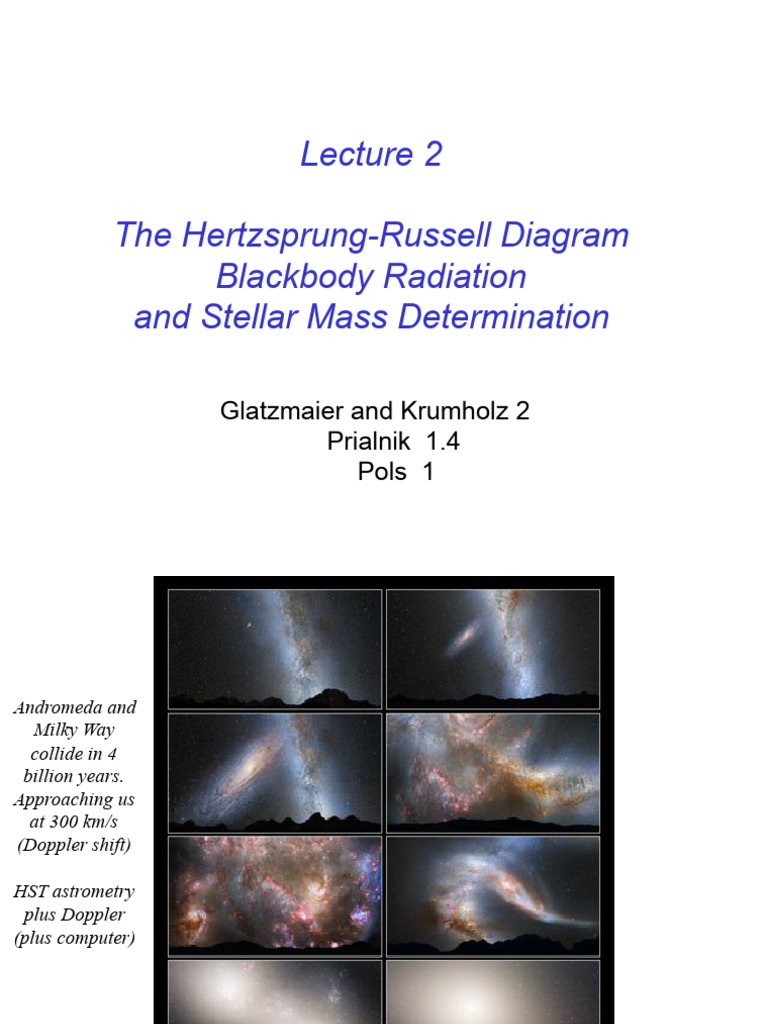 Lecture 2

The Hertzsprung-Russell Diagram
Blackbody Radiation
and Stellar Mass Determination

Glatzmaier and Krumholz 2
Prialnik 1.4
Pols 1

Andromeda and Milky Way collide in 4 billion years. Approaching us at 300 km/s (Doppler shift)

HST astrometry plus Doppler (plus computer)